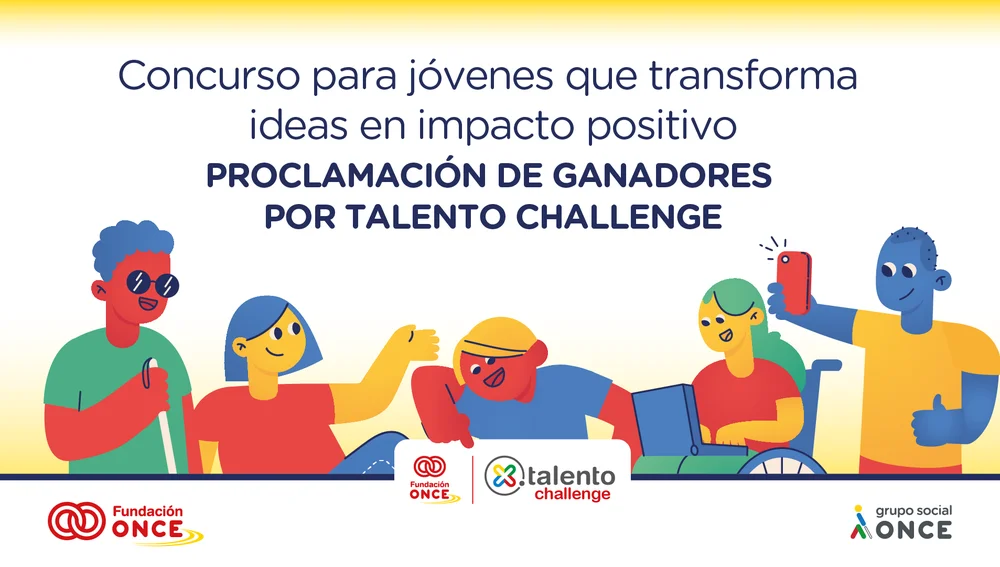 Concurso para jóvenes que transforma ideas en impacto positivo

PROCLAMACIÓN DE GANADORES POR TALENTO CHALLENGE

Fundación ONCE

.talento challenge

Fundación ONCE

grupo social ONCE